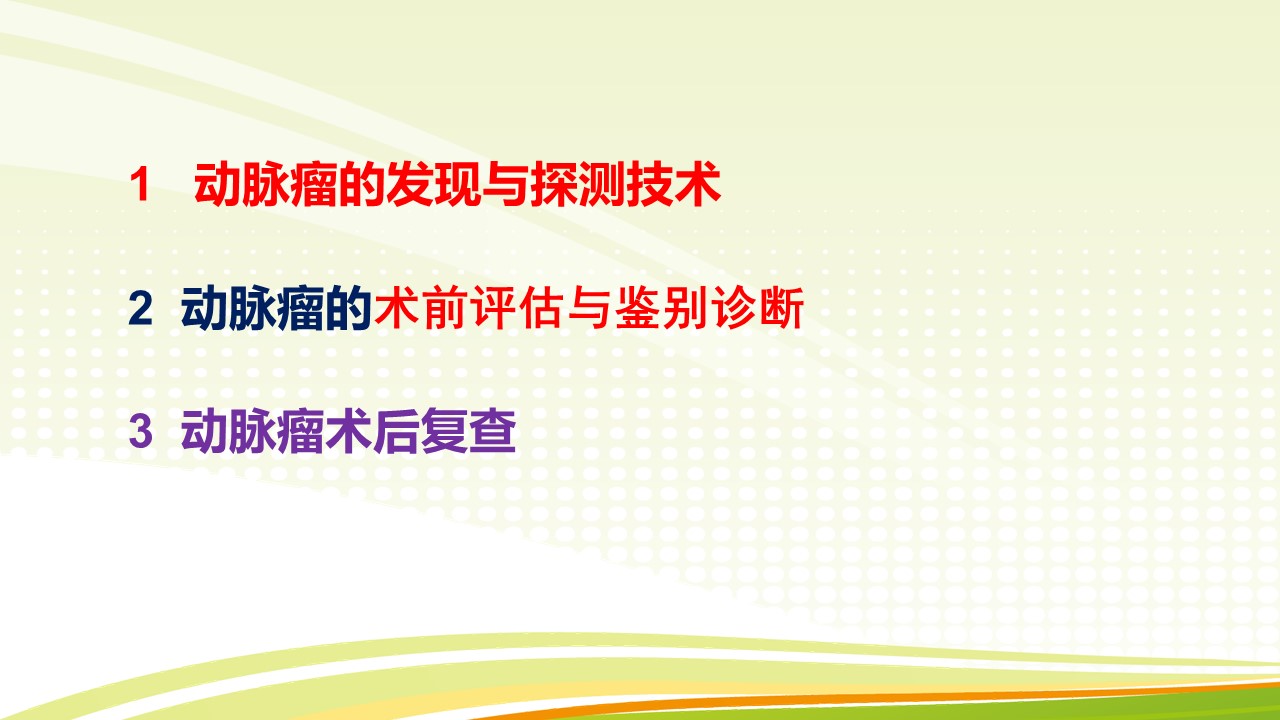 1 动脉瘤的发现与探测技术

2 动脉瘤的术前评估与鉴别诊断

3 动脉瘤术后复查